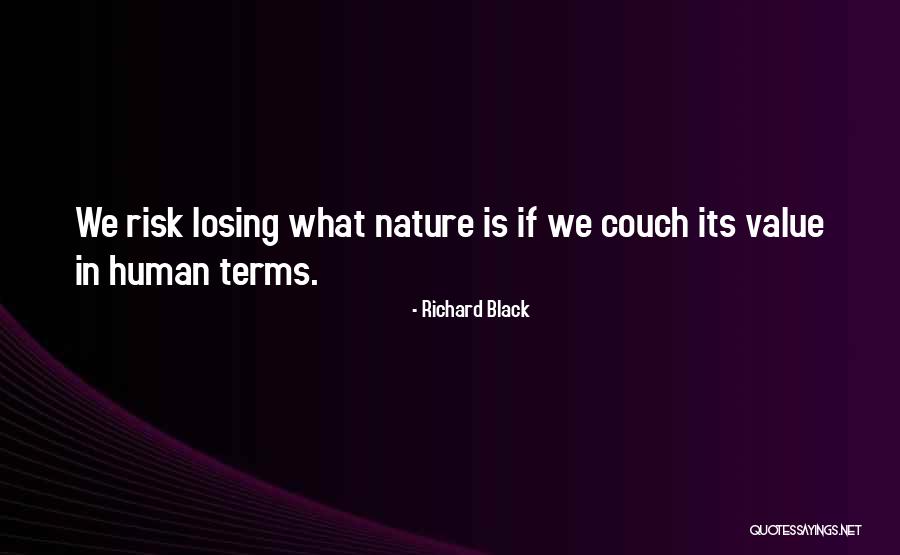 We risk losing what nature is if we couch its value in human terms.

- Richard Black

QUOTESSAYINGS.NET